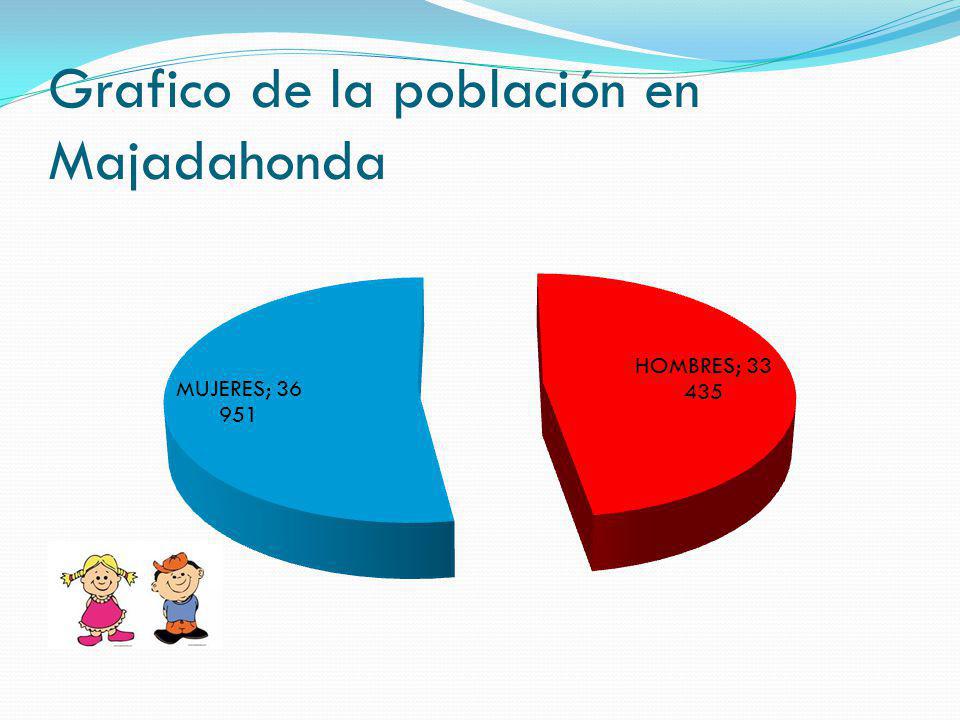 Grafico de la población en Majadahonda

MUJERES; 36 951

HOMBRES; 33 435